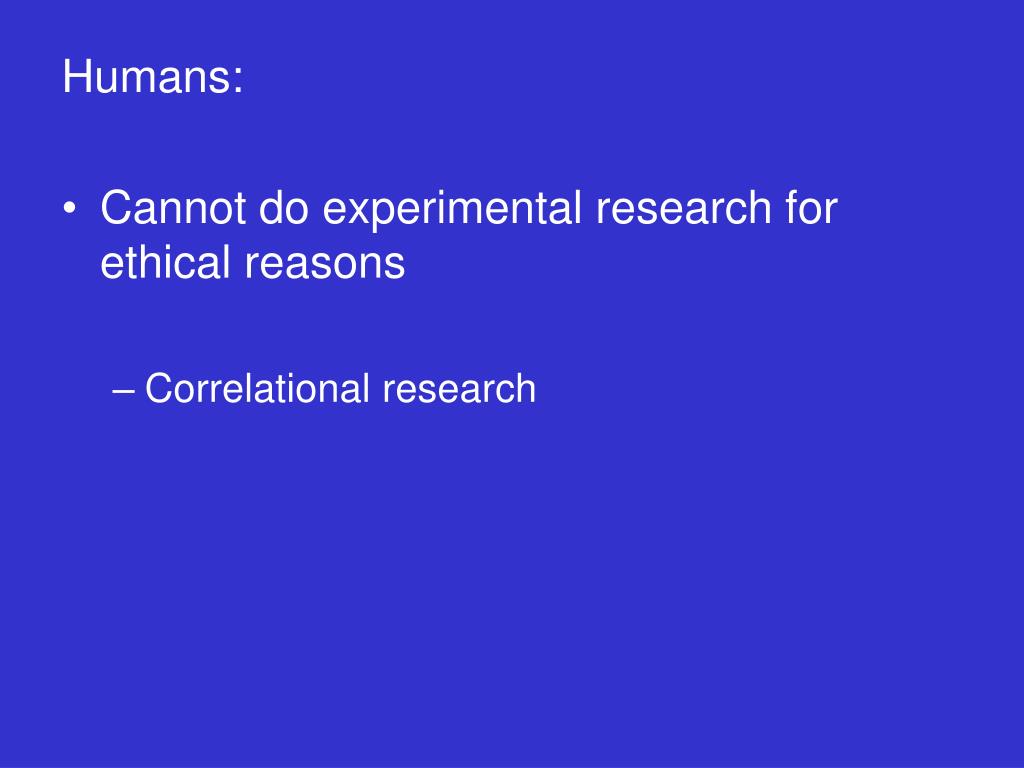 Humans:

• Cannot do experimental research for ethical reasons

– Correlational research